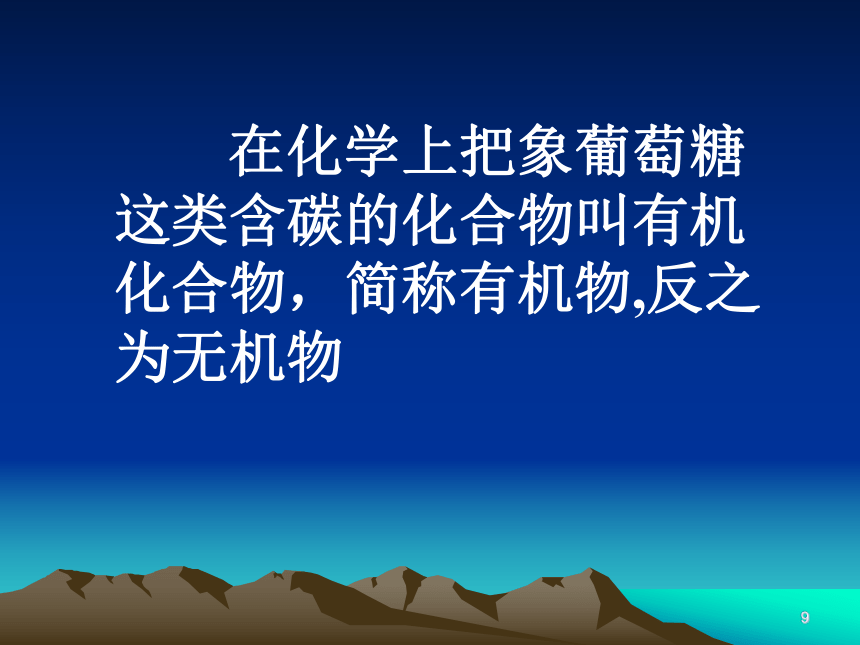 在化学上把象葡萄糖这类含碳的化合物叫有机化合物，简称有机物,反之为无机物

9